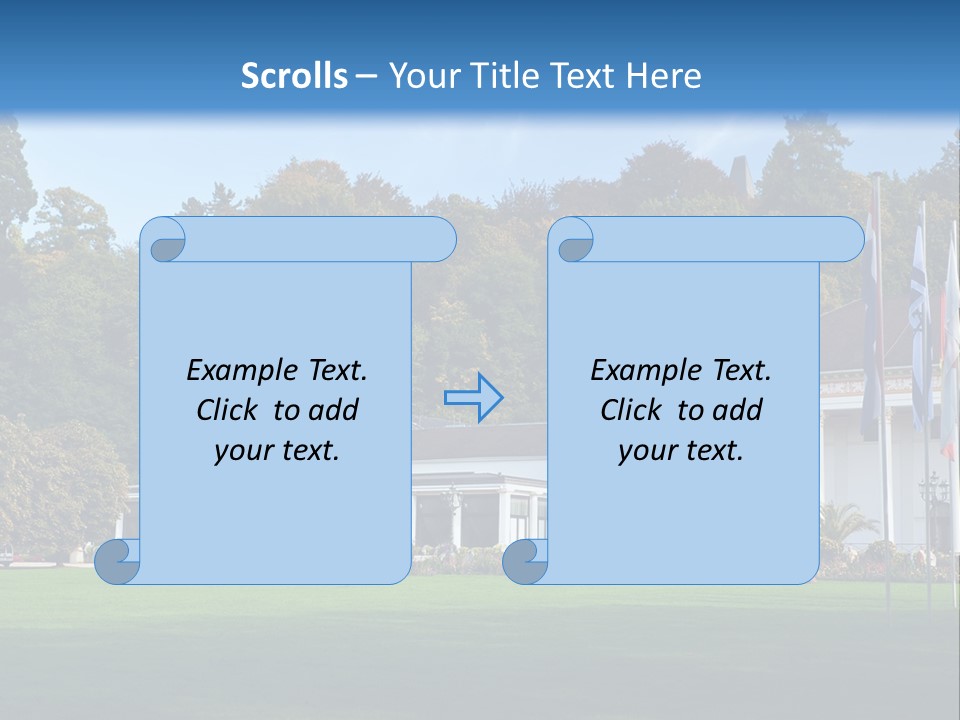 Scrolls – Your Title Text Here

Example Text. Click to add your text.

Example Text. Click to add your text.